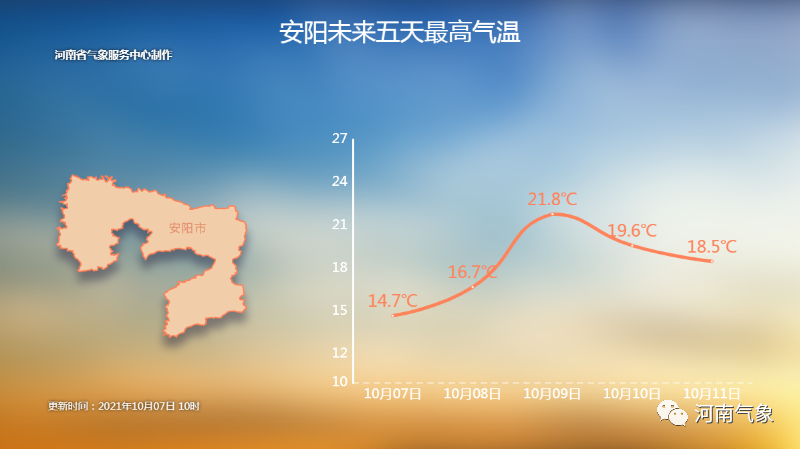 安阳未来五天最高气温

河南省气象服务中心制作

安阳市

27
24
21
18
15
12
10

14.7℃
16.7℃
21.8℃
19.6℃
18.5℃

10月07日
10月08日
10月09日
10月10日
10月11日

更新时间：2021年10月07日 10时

河南气象